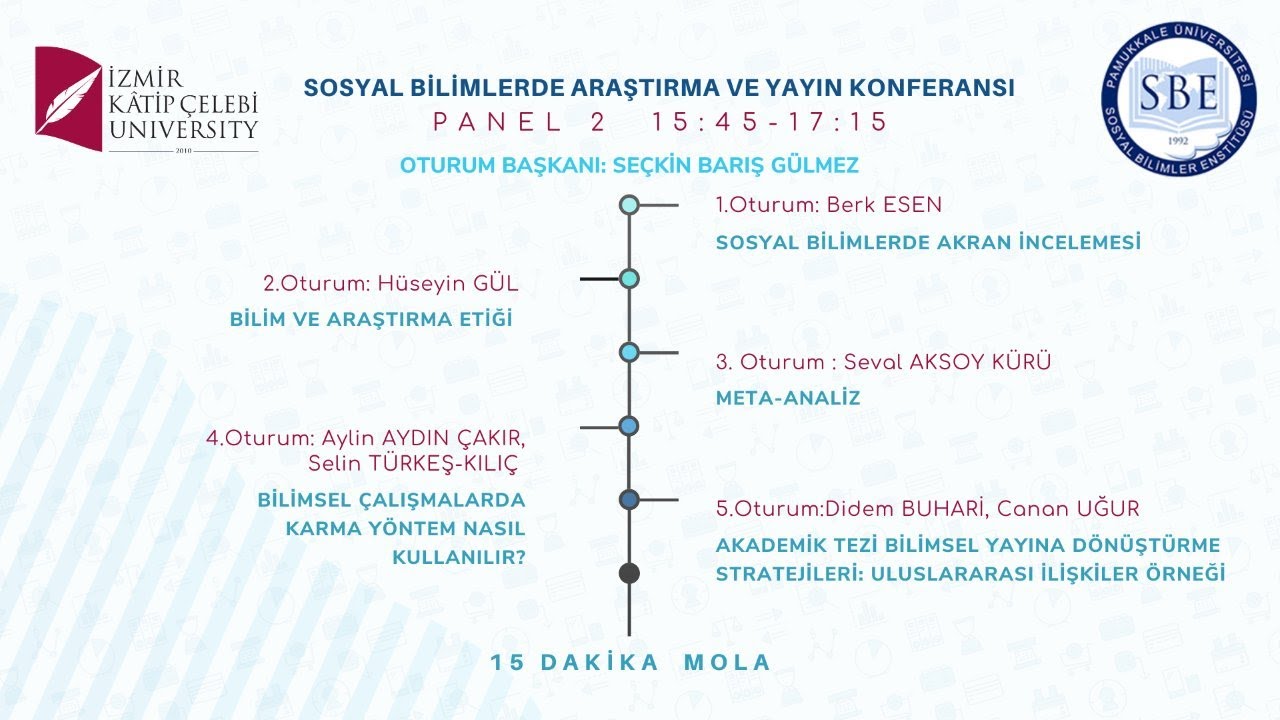 İZMİR KÂTİP ÇELEBİ UNIVERSITY 2010

PAMUKKALE ÜNİVERSİTESİ SBE 1992 SOSYAL BİLİMLER ENSTİTÜSÜ

SOSYAL BİLİMLERDE ARAŞTIRMA VE YAYIN KONFERANSI
PANEL 2 15:45-17:15

OTURUM BAŞKANI: SEÇKİN BARIŞ GÜLMEZ

1.Oturum: Berk ESEN
SOSYAL BİLİMLERDE AKRAN İNCELEMESİ

2.Oturum: Hüseyin GÜL
BİLİM VE ARAŞTIRMA ETİĞİ

3. Oturum : Seval AKSOY KÜRÜ
META-ANALİZ

4.Oturum: Aylin AYDIN ÇAKIR, Selin TÜRKEŞ-KILIÇ
BİLİMSEL ÇALIŞMALARDA KARMA YÖNTEM NASIL KULLANILIR?

5.Oturum:Didem BUHARİ, Canan UĞUR
AKADEMİK TEZİ BİLİMSEL YAYINA DÖNÜŞTÜRME STRATEJİLERİ: ULUSLARARASI İLİŞKİLER ÖRNEĞİ

15 DAKİKA MOLA